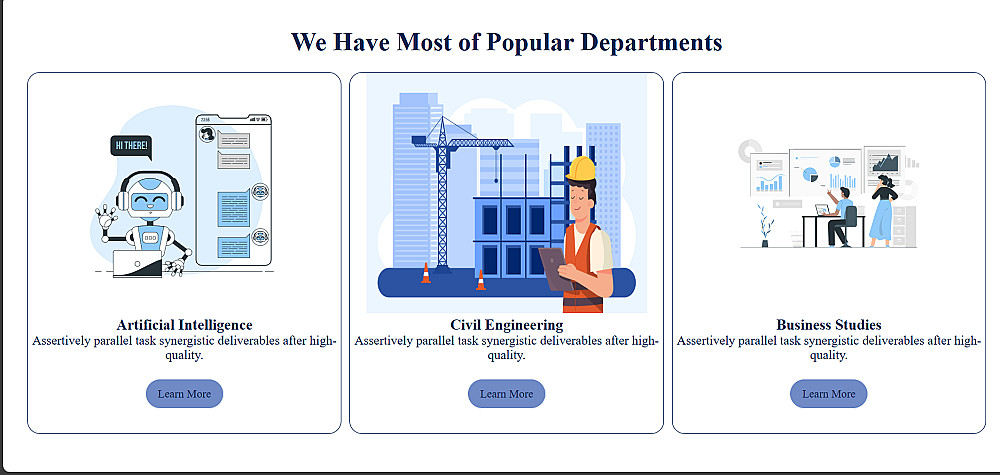 We Have Most of Popular Departments

HI THERE!

Artificial Intelligence
Assertively parallel task synergistic deliverables after high-quality.

Learn More

Civil Engineering
Assertively parallel task synergistic deliverables after high-quality.

Learn More

Business Studies
Assertively parallel task synergistic deliverables after high-quality.

Learn More